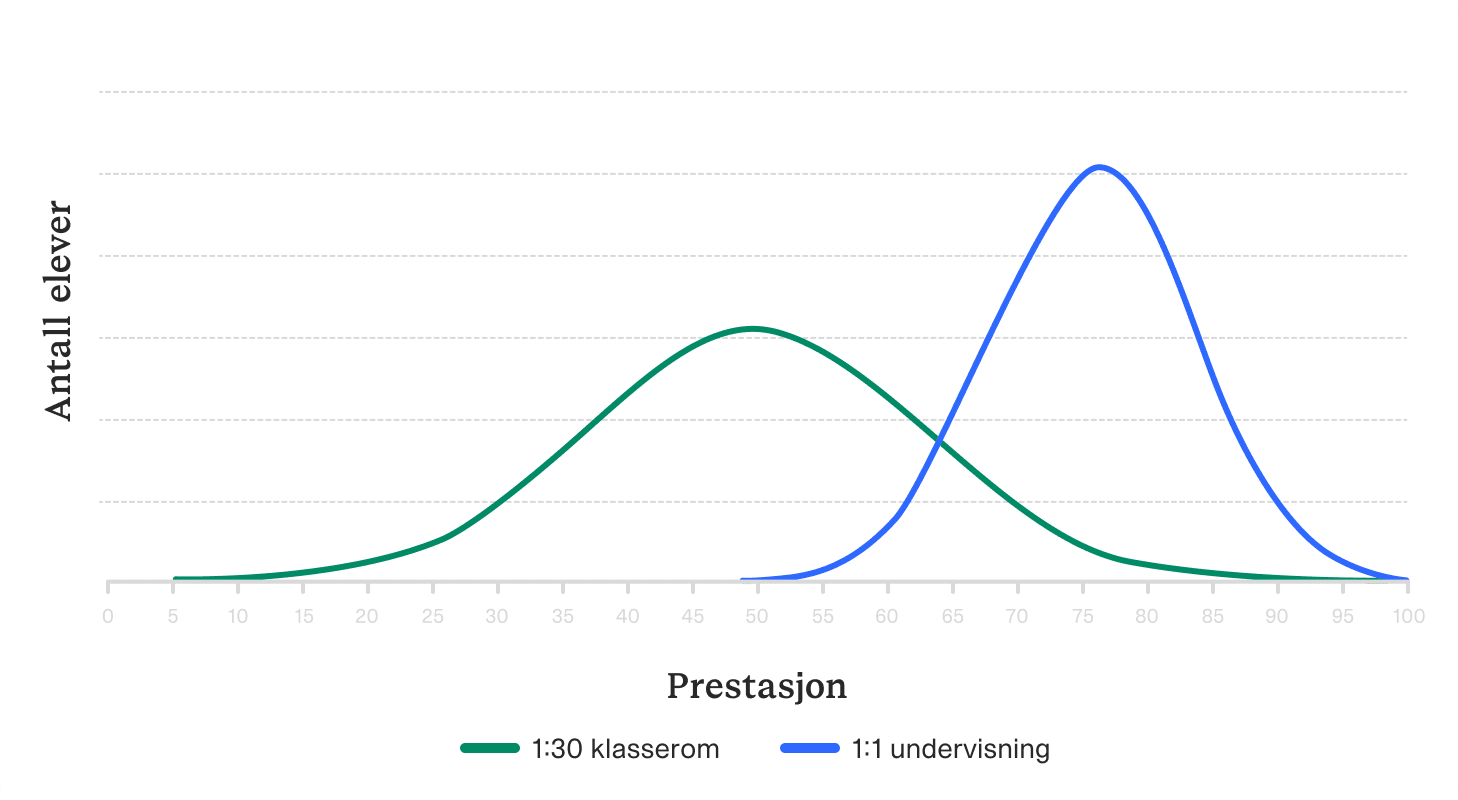 Antall elever

0 5 10 15 20 25 30 35 40 45 50 55 60 65 70 75 80 85 90 95 100

Prestasjon

1:30 klasserom
1:1 undervisning